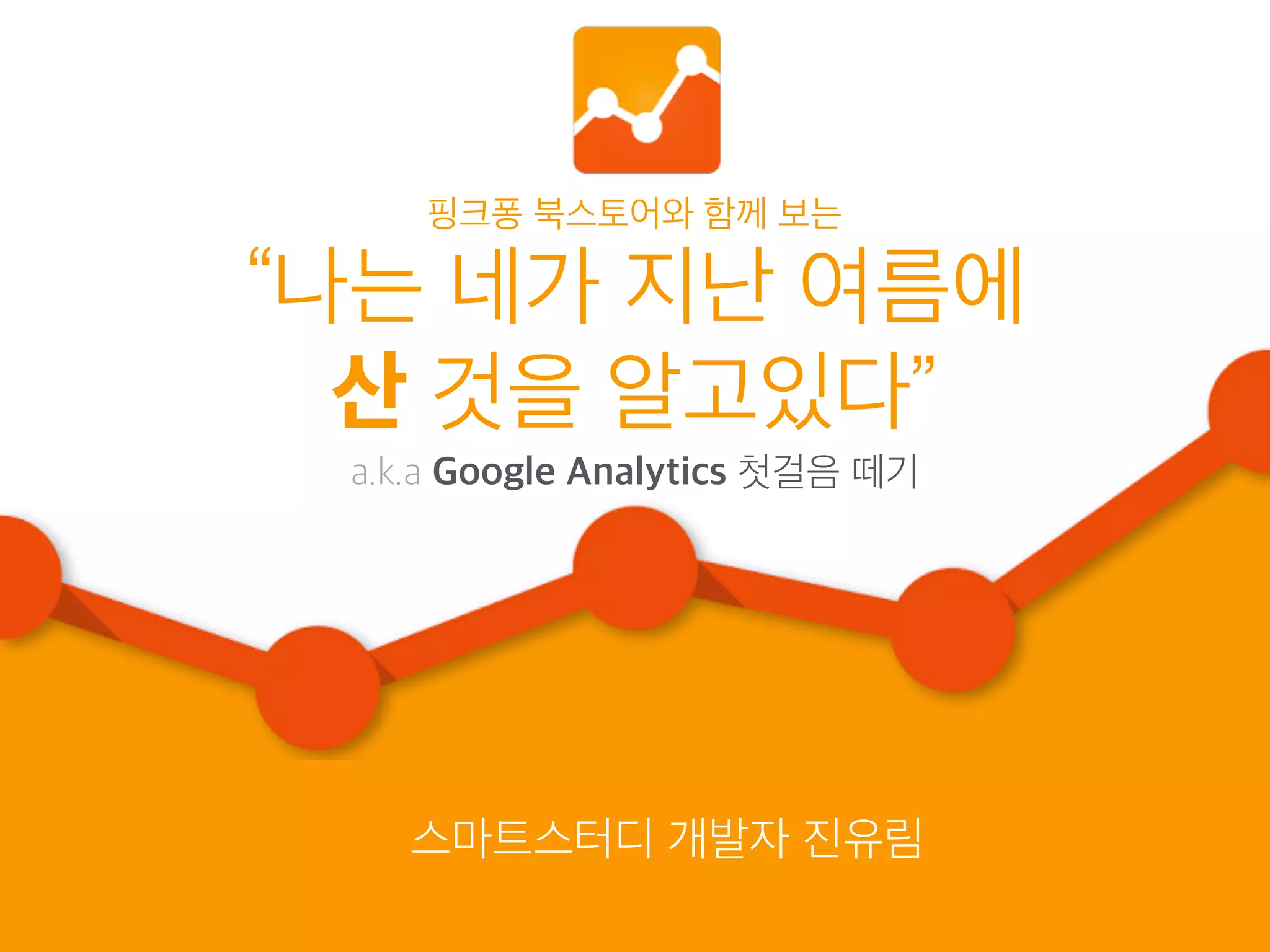 핑크퐁 북스토어와 함께 보는

“나는 네가 지난 여름에 산 것을 알고있다”

a.k.a Google Analytics 첫걸음 떼기

스마트스터디 개발자 진유림